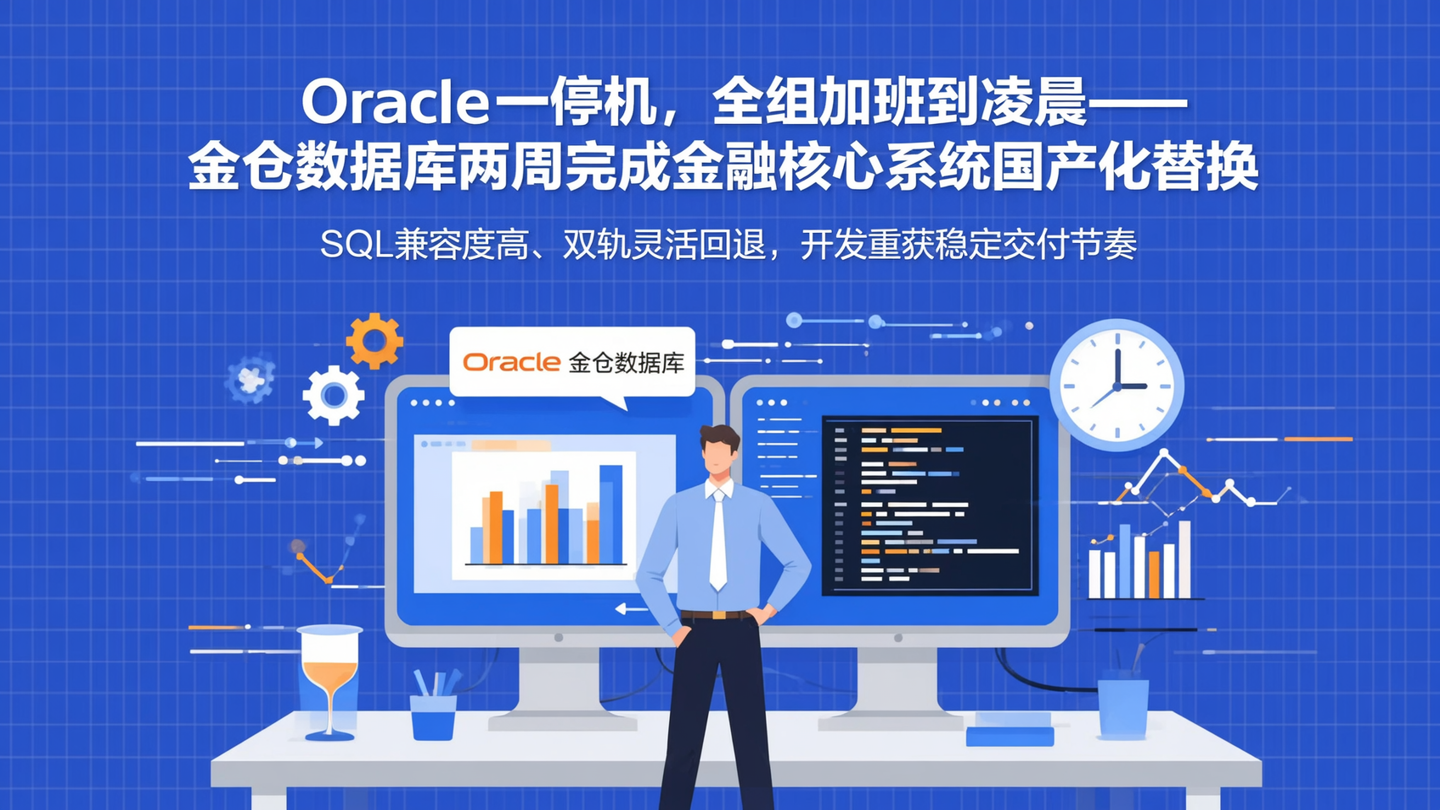 Oracle一停机，全组加班到凌晨——
金仓数据库两周完成金融核心系统国产化替换

SQL兼容度高、双轨灵活回退，开发重获稳定交付节奏

Oracle 金仓数据库